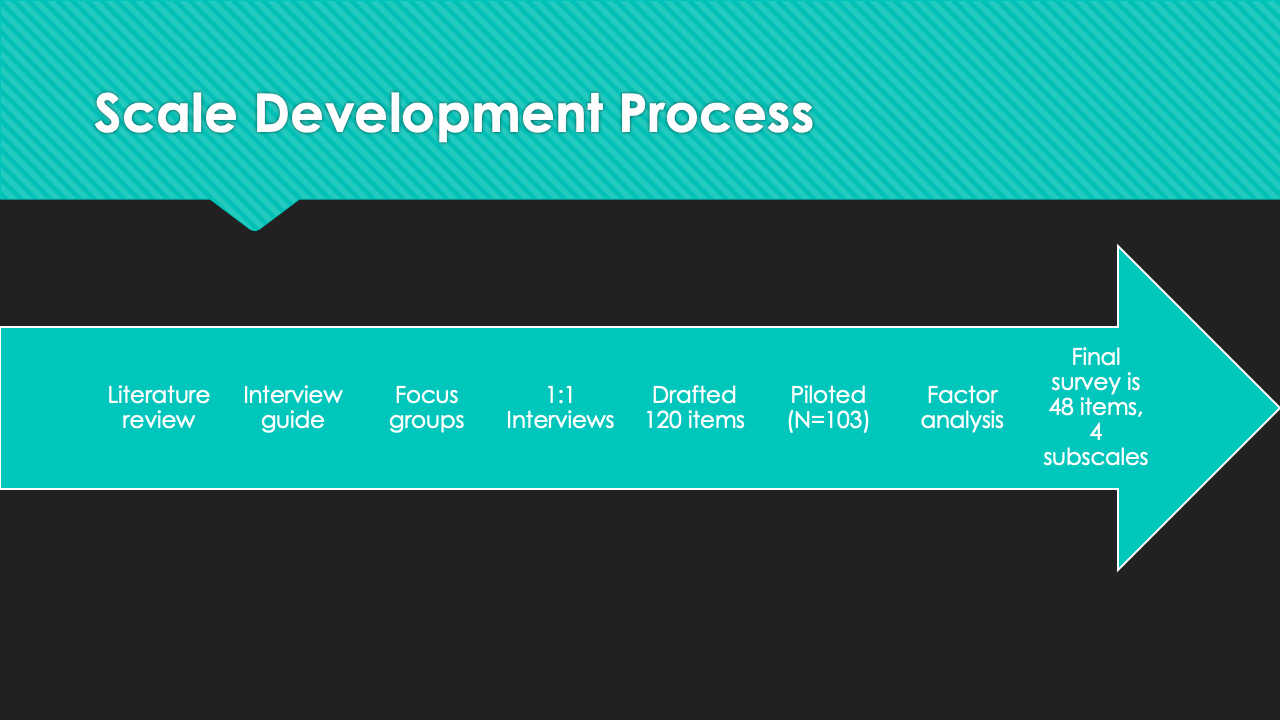 Scale Development Process

Literature review

Interview guide

Focus groups

1:1 Interviews

Drafted 120 items

Piloted (N=103)

Factor analysis

Final survey is 48 items, 4 subscales